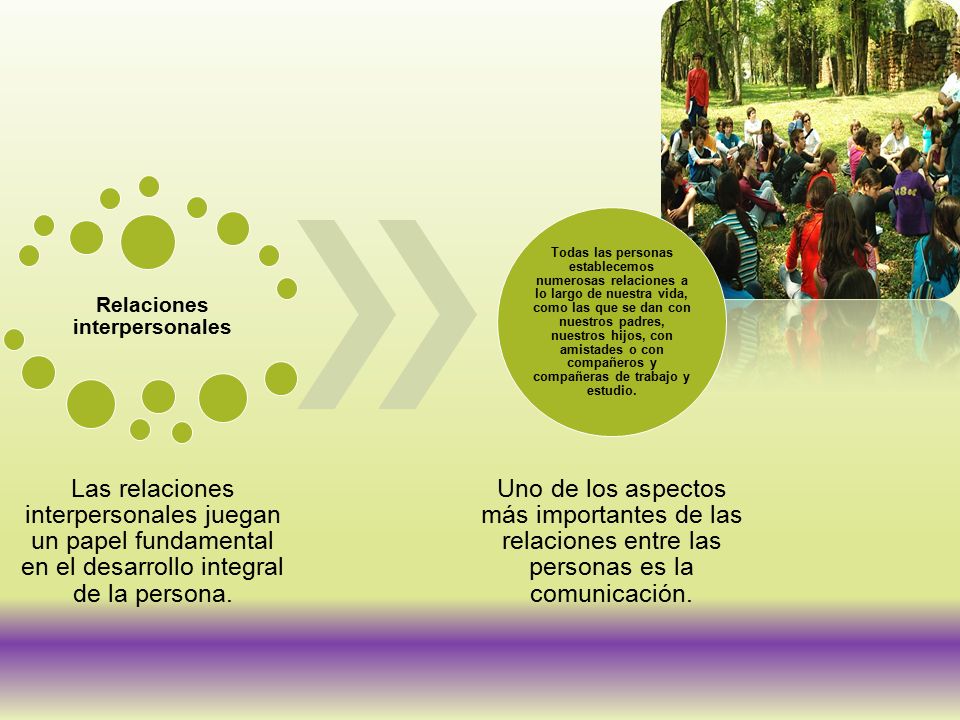 Relaciones interpersonales

Todas las personas establecemos numerosas relaciones a lo largo de nuestra vida, como las que se dan con nuestros padres, nuestros hijos, con amistades o con compañeros y compañeras de trabajo y estudio.

Las relaciones interpersonales juegan un papel fundamental en el desarrollo integral de la persona.

Uno de los aspectos más importantes de las relaciones entre las personas es la comunicación.